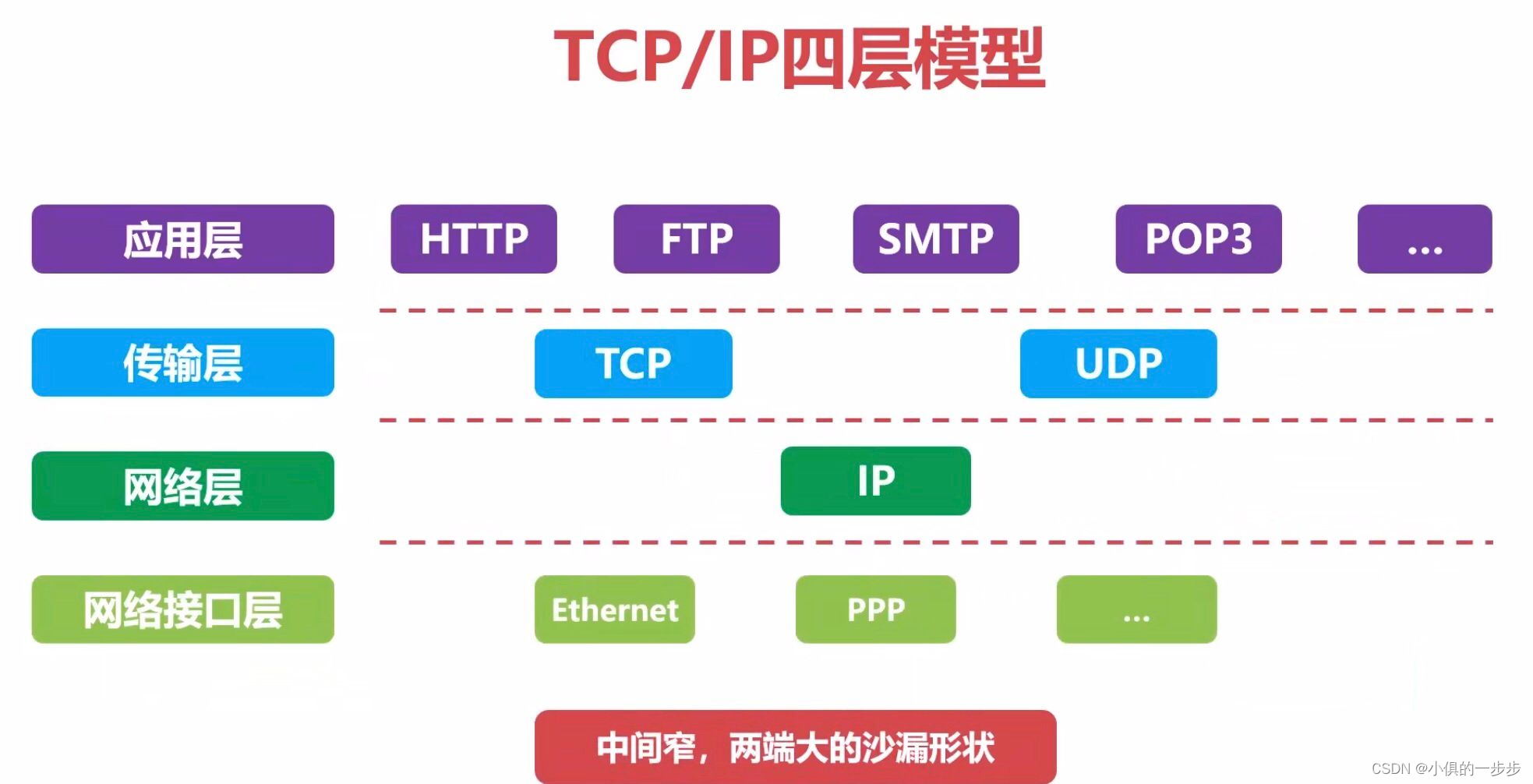 TCP/IP四层模型

应用层 HTTP FTP SMTP POP3 ...

传输层 TCP UDP

网络层 IP

网络接口层 Ethernet PPP ...

中间窄，两端大的沙漏形状

CSDN @小俱的一步步